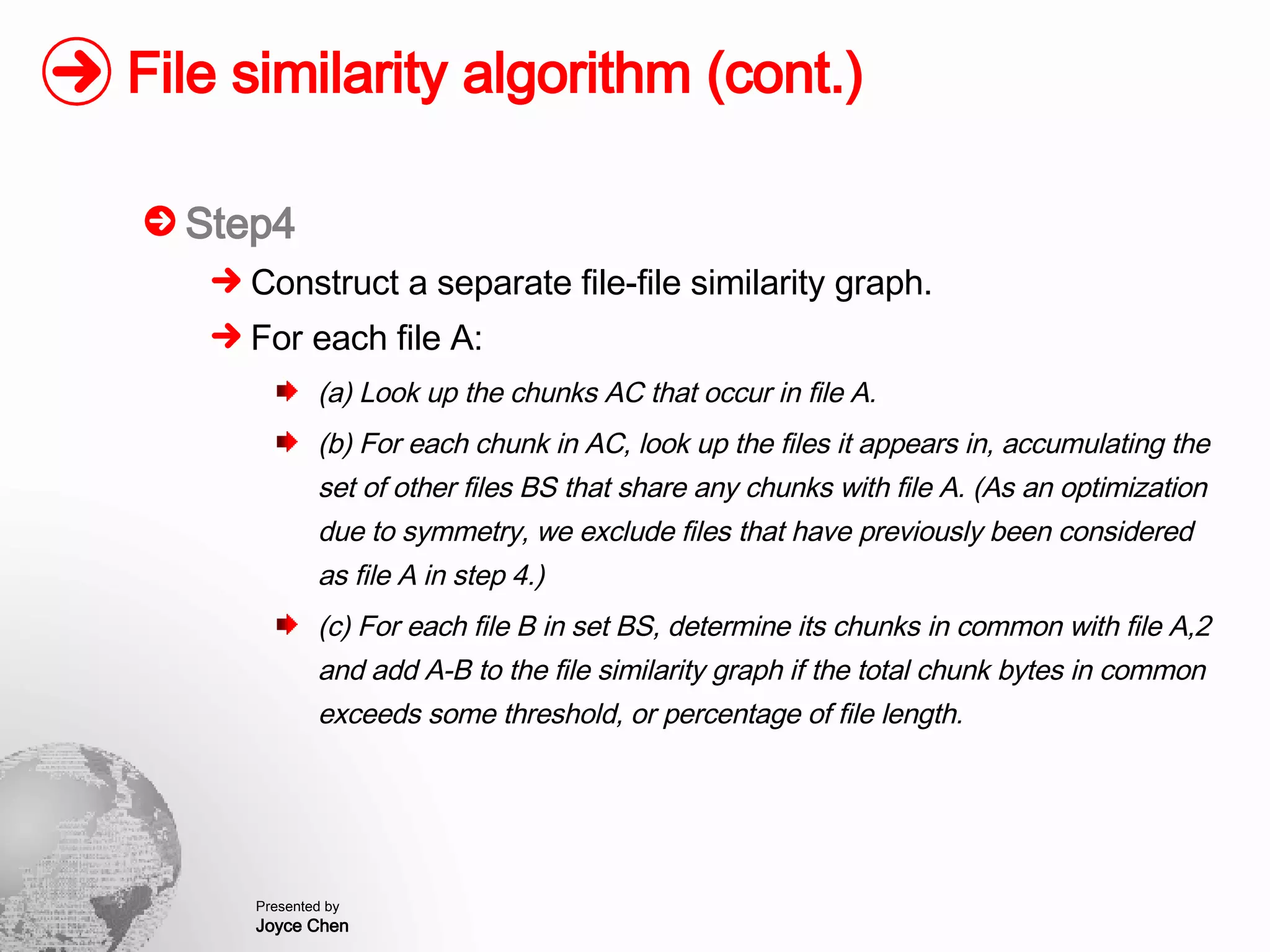 File similarity algorithm (cont.)

Step4

Construct a separate file-file similarity graph.

For each file A:

(a) Look up the chunks AC that occur in file A.

(b) For each chunk in AC, look up the files it appears in, accumulating the set of other files BS that share any chunks with file A. (As an optimization due to symmetry, we exclude files that have previously been considered as file A in step 4.)

(c) For each file B in set BS, determine its chunks in common with file A,2 and add A-B to the file similarity graph if the total chunk bytes in common exceeds some threshold, or percentage of file length.

Presented by
Joyce Chen